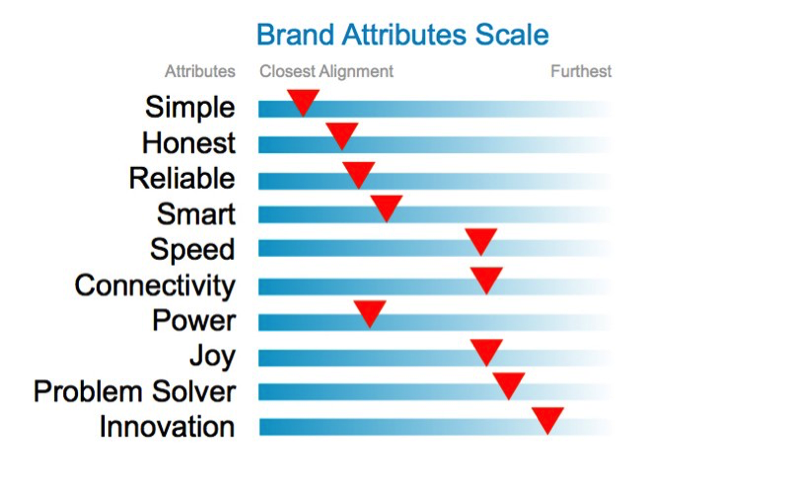 Brand Attributes Scale

Attributes
Closest Alignment
Furthest

Simple
Honest
Reliable
Smart
Speed
Connectivity
Power
Joy
Problem Solver
Innovation